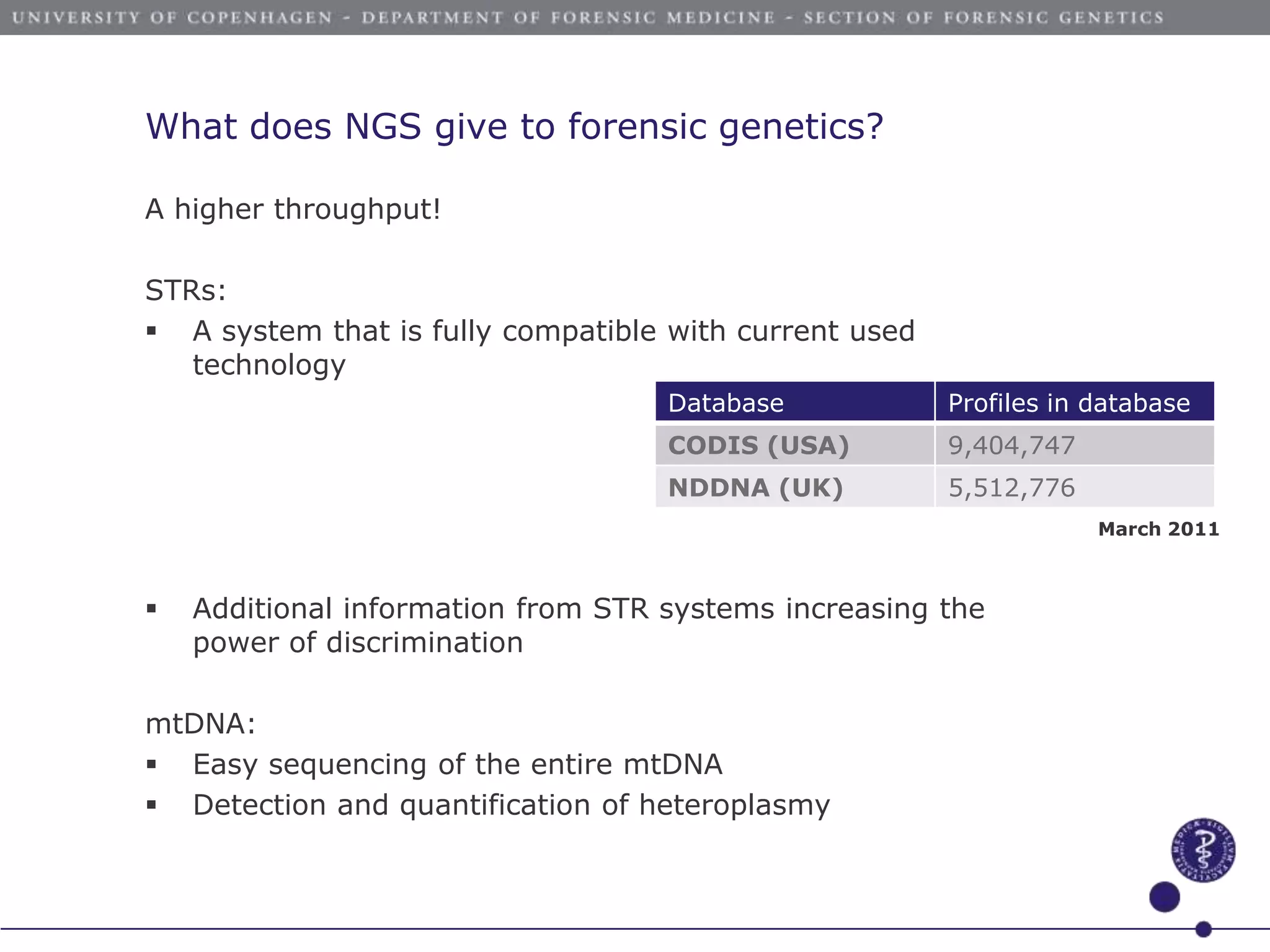 UNIVERSITY OF COPENHAGEN - DEPARTMENT OF FORENSIC MEDICINE - SECTION OF FORENSIC GENETICS

What does NGS give to forensic genetics?

A higher throughput!

STRs:

▪ A system that is fully compatible with current used technology

| Database | Profiles in database |
|---|---|
| CODIS (USA) | 9,404,747 |
| NDDNA (UK) | 5,512,776 |

March 2011

▪ Additional information from STR systems increasing the power of discrimination

mtDNA:

▪ Easy sequencing of the entire mtDNA
▪ Detection and quantification of heteroplasmy